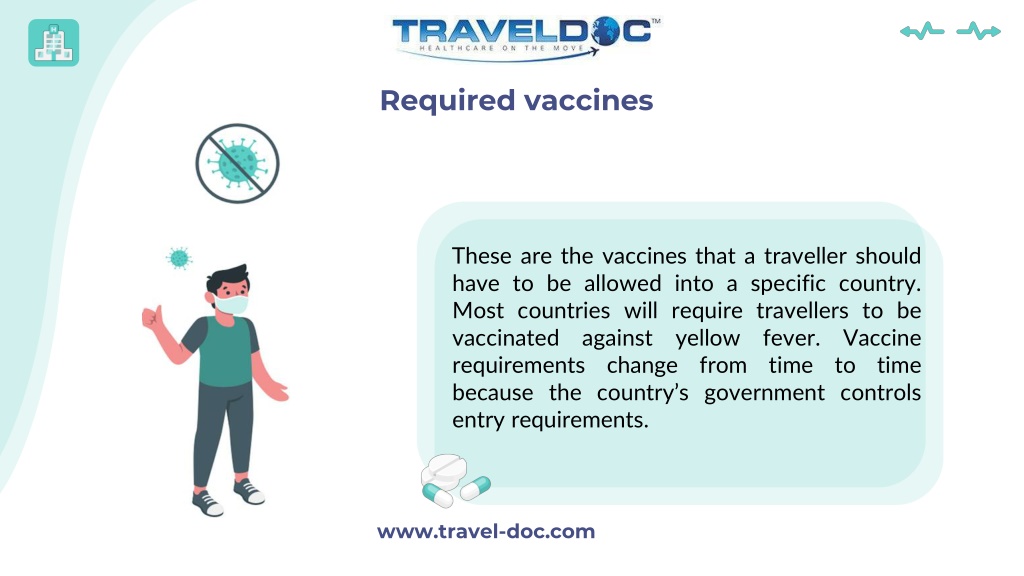 TRAVELDOC™
HEALTHCARE ON THE MOVE

Required vaccines

These are the vaccines that a traveller should have to be allowed into a specific country. Most countries will require travellers to be vaccinated against yellow fever. Vaccine requirements change from time to time because the country's government controls entry requirements.

www.travel-doc.com